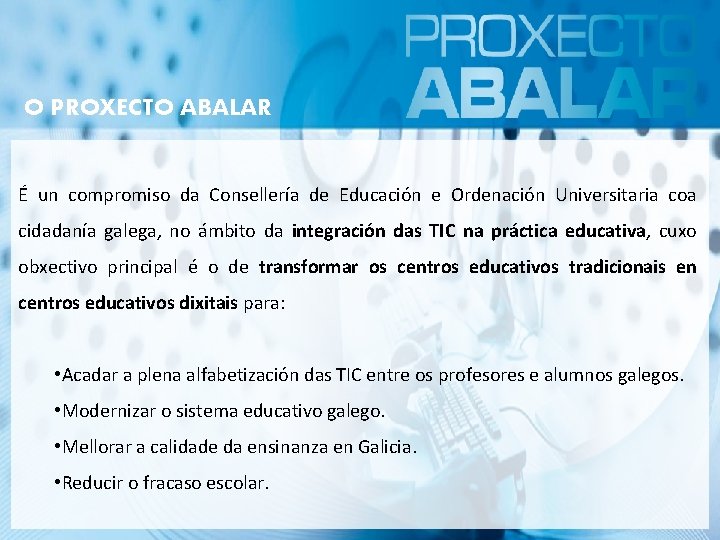 PROXECTO ABALAR

O PROXECTO ABALAR

É un compromiso da Consellería de Educación e Ordenación Universitaria coa cidadanía galega, no ámbito da integración das TIC na práctica educativa, cuxo obxectivo principal é o de transformar os centros educativos tradicionais en centros educativos dixitais para:

•Acadar a plena alfabetización das TIC entre os profesores e alumnos galegos.
•Modernizar o sistema educativo galego.
•Mellorar a calidade da ensinanza en Galicia.
•Reducir o fracaso escolar.